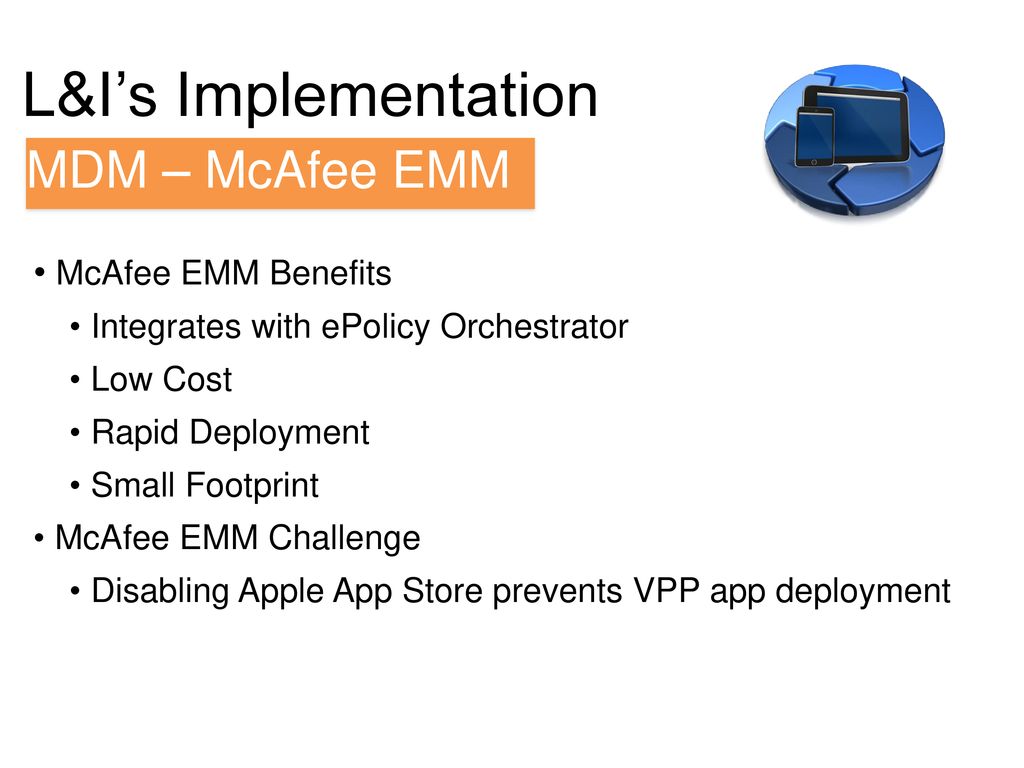 L&I’s Implementation

MDM – McAfee EMM

• McAfee EMM Benefits
• Integrates with ePolicy Orchestrator
• Low Cost
• Rapid Deployment
• Small Footprint
• McAfee EMM Challenge
• Disabling Apple App Store prevents VPP app deployment